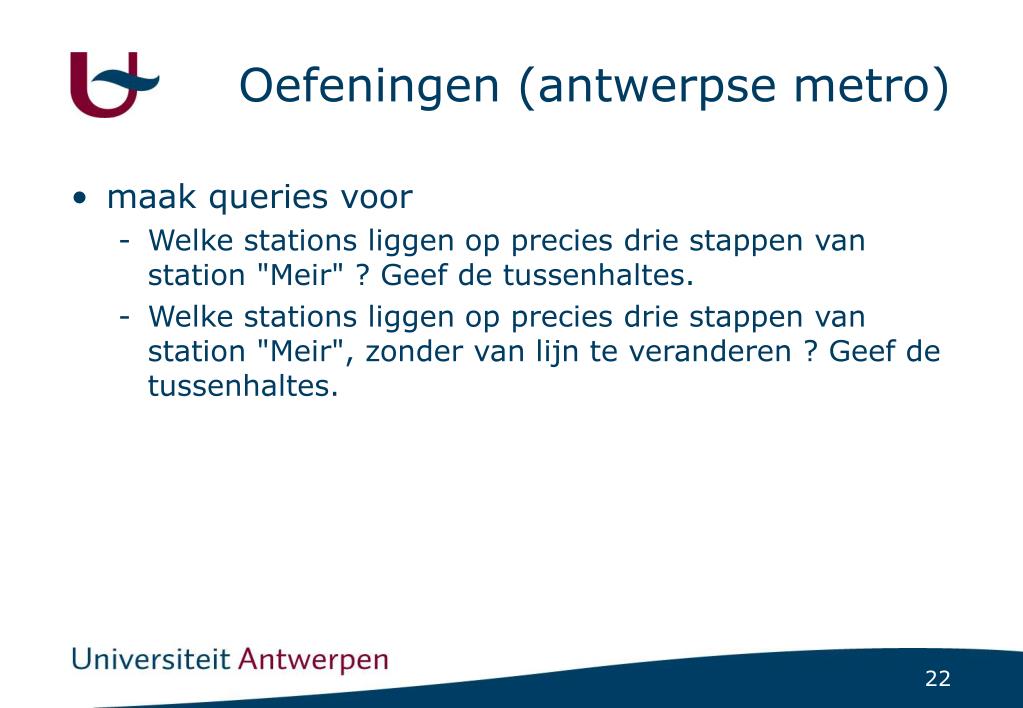 Oefeningen (antwerpse metro)

• maak queries voor
- Welke stations liggen op precies drie stappen van station "Meir" ? Geef de tussenhaltes.
- Welke stations liggen op precies drie stappen van station "Meir", zonder van lijn te veranderen ? Geef de tussenhaltes.

Universiteit Antwerpen

22